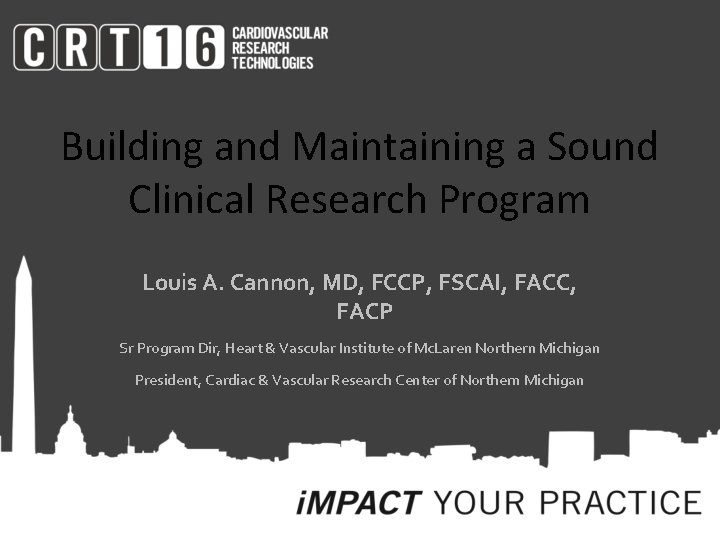 CRT16 CARDIOVASCULAR RESEARCH TECHNOLOGIES

Building and Maintaining a Sound Clinical Research Program

Louis A. Cannon, MD, FCCP, FSCAI, FACC, FACP

Sr Program Dir, Heart & Vascular Institute of McLaren Northern Michigan

President, Cardiac & Vascular Research Center of Northern Michigan

iMPACT YOUR PRACTICE